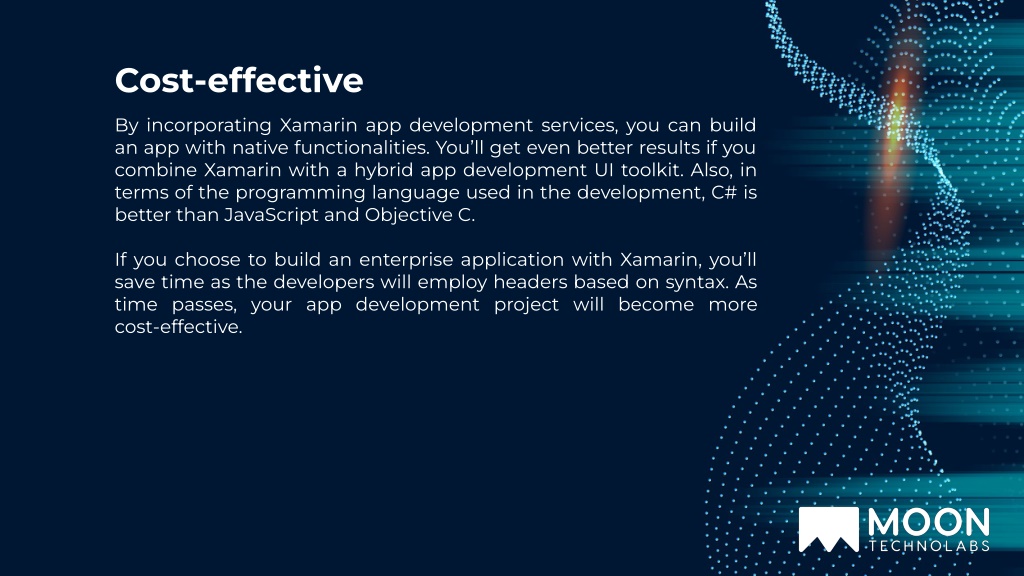 Cost-effective

By incorporating Xamarin app development services, you can build an app with native functionalities. You'll get even better results if you combine Xamarin with a hybrid app development UI toolkit. Also, in terms of the programming language used in the development, C# is better than JavaScript and Objective C.

If you choose to build an enterprise application with Xamarin, you'll save time as the developers will employ headers based on syntax. As time passes, your app development project will become more cost-effective.

MOON
TECHNOLABS